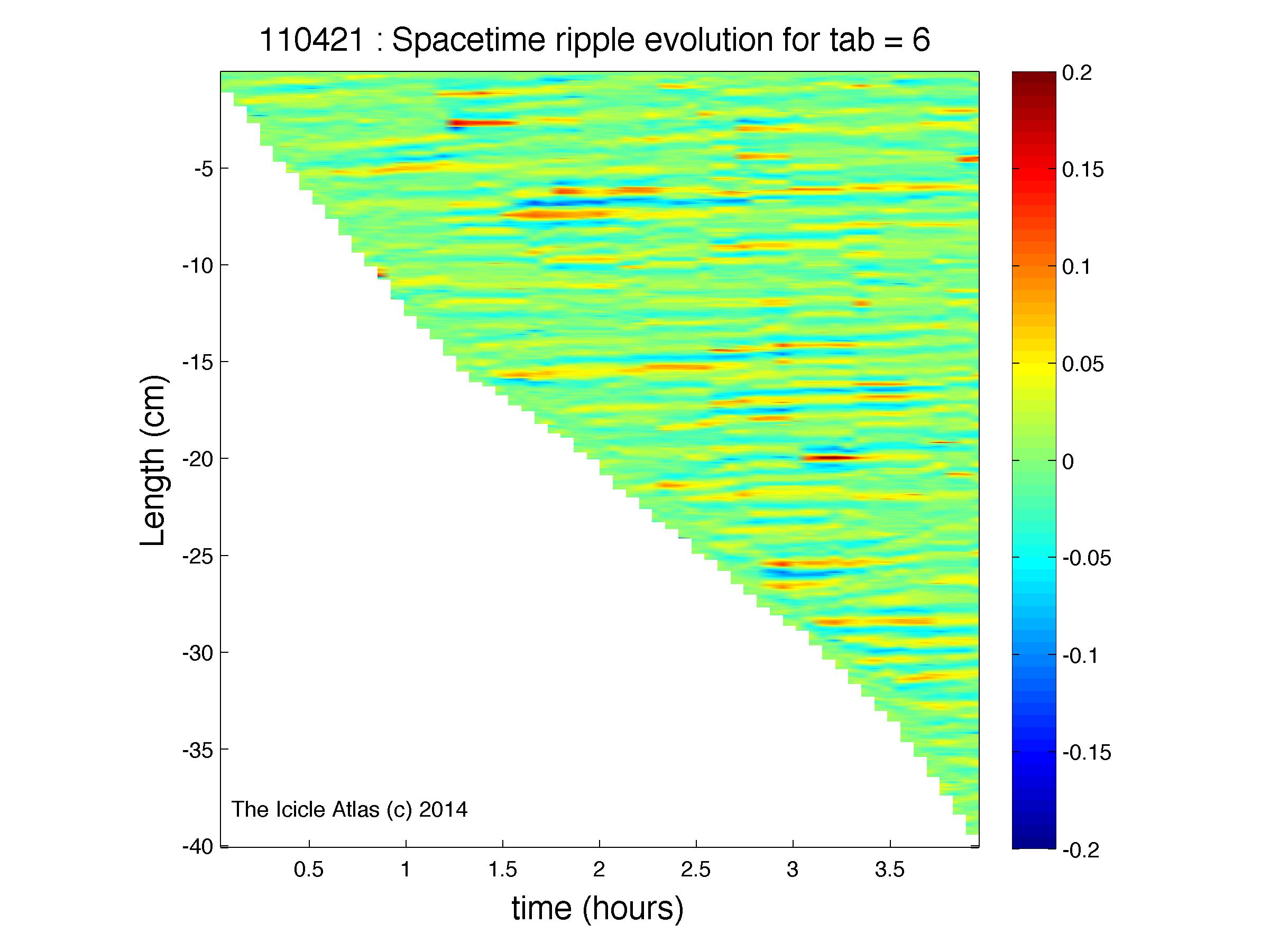 110421 : Spacetime ripple evolution for tab = 6

Length (cm)

-5
-10
-15
-20
-25
-30
-35
-40

The Icicle Atlas (c) 2014

0.5
1
1.5
2
2.5
3
3.5

time (hours)

0.2
0.15
0.1
0.05
0
-0.05
-0.1
-0.15
-0.2